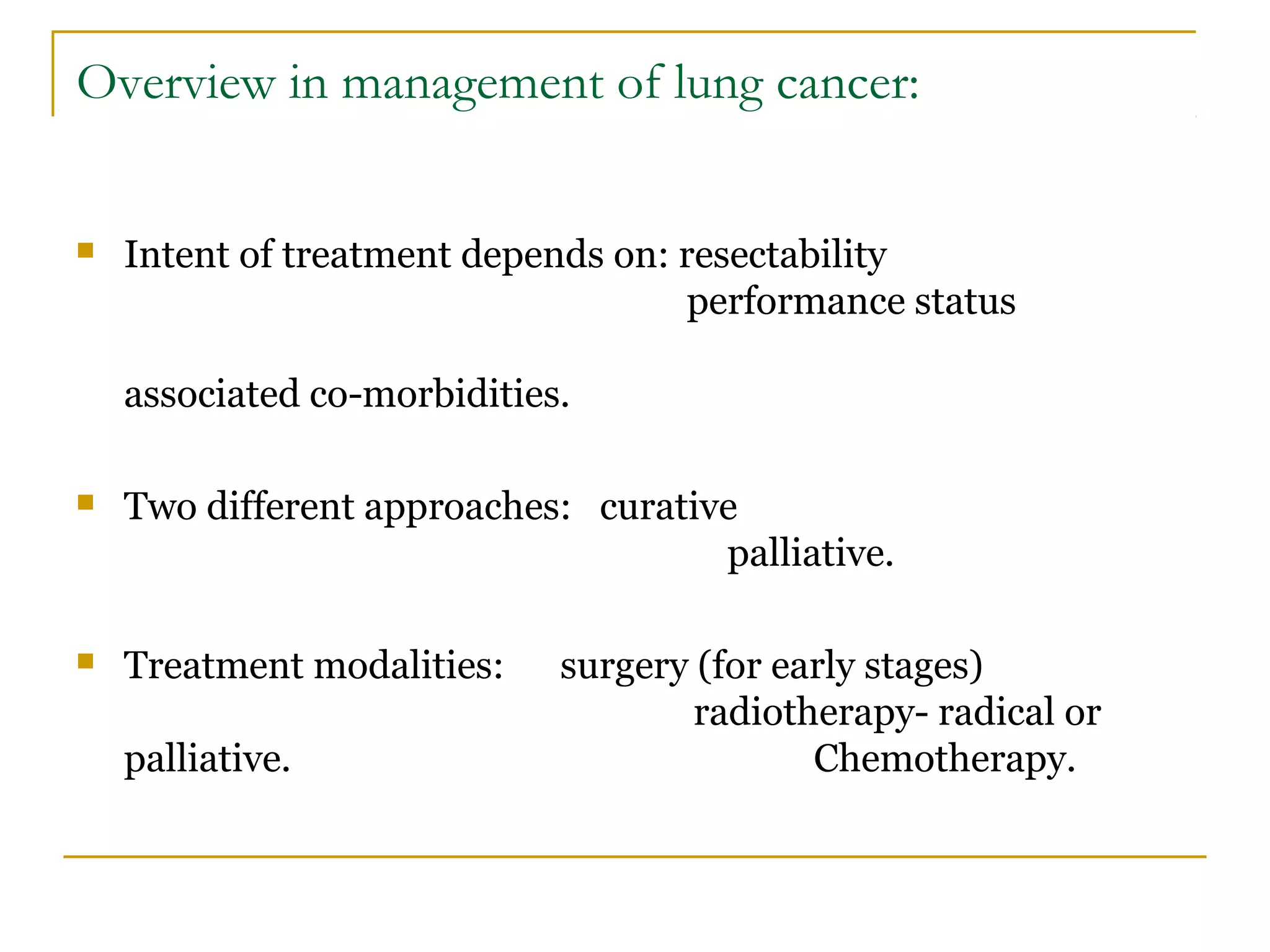 Overview in management of lung cancer:

Intent of treatment depends on: resectability
performance status

associated co-morbidities.

Two different approaches: curative
palliative.

Treatment modalities: surgery (for early stages)
radiotherapy- radical or
palliative.
Chemotherapy.